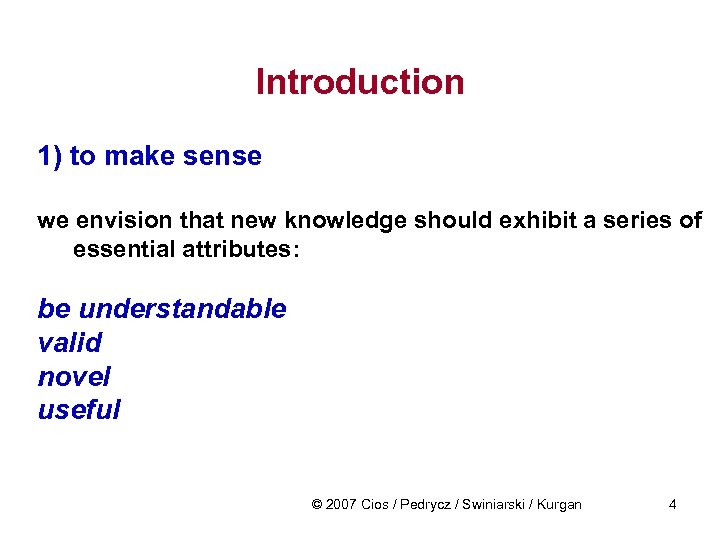 Introduction

1) to make sense

we envision that new knowledge should exhibit a series of essential attributes:

be understandable
valid
novel
useful

© 2007 Cios / Pedrycz / Swiniarski / Kurgan 4